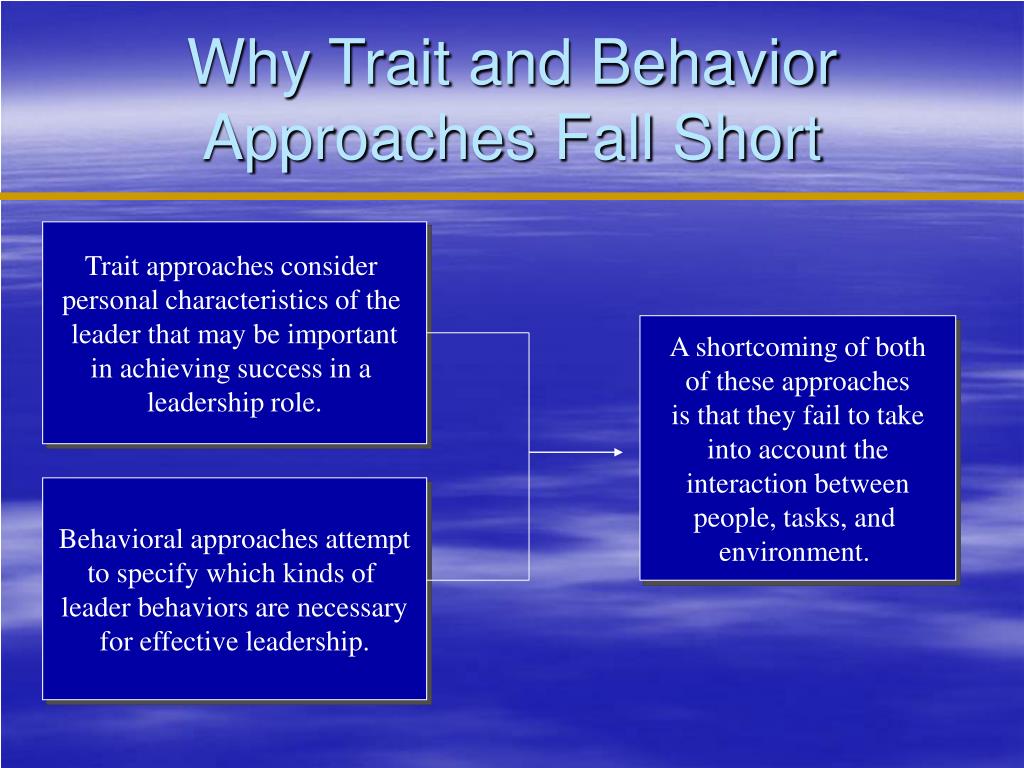 Why Trait and Behavior Approaches Fall Short

Trait approaches consider personal characteristics of the leader that may be important in achieving success in a leadership role.

Behavioral approaches attempt to specify which kinds of leader behaviors are necessary for effective leadership.

A shortcoming of both of these approaches is that they fail to take into account the interaction between people, tasks, and environment.